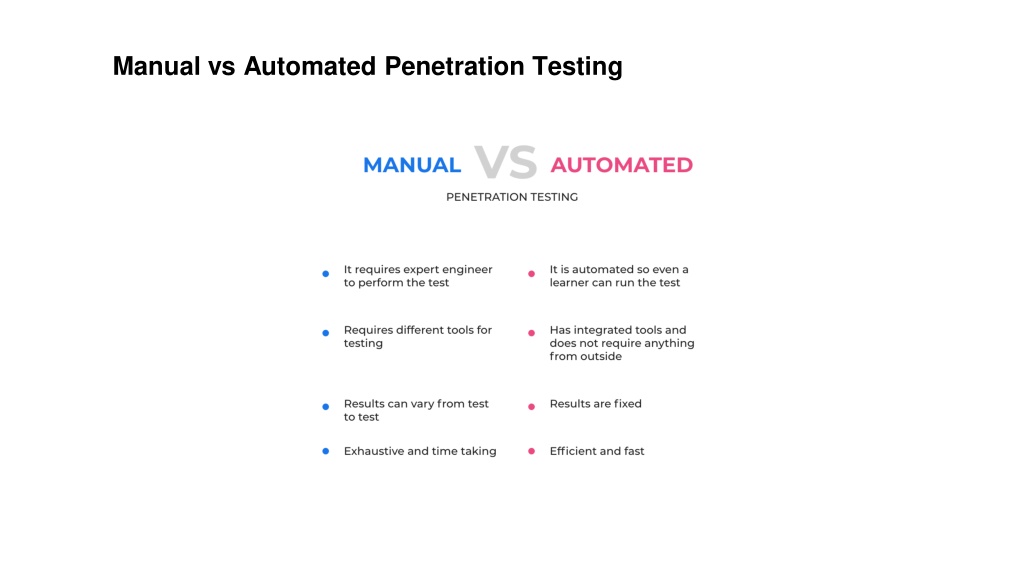 Manual vs Automated Penetration Testing

MANUAL VS AUTOMATED

PENETRATION TESTING

- It requires expert engineer to perform the test
- Requires different tools for testing
- Results can vary from test to test
- Exhaustive and time taking

- It is automated so even a learner can run the test
- Has integrated tools and does not require anything from outside
- Results are fixed
- Efficient and fast